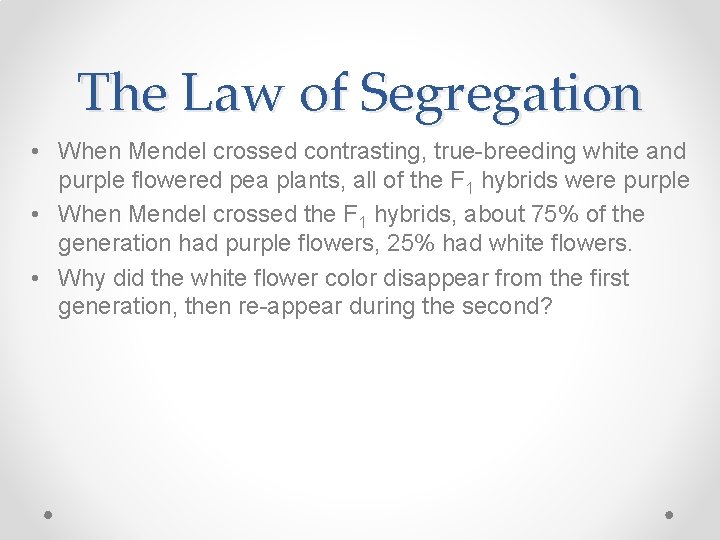 The Law of Segregation

• When Mendel crossed contrasting, true-breeding white and purple flowered pea plants, all of the $F_1$ hybrids were purple
• When Mendel crossed the $F_1$ hybrids, about 75% of the generation had purple flowers, 25% had white flowers.
• Why did the white flower color disappear from the first generation, then re-appear during the second?